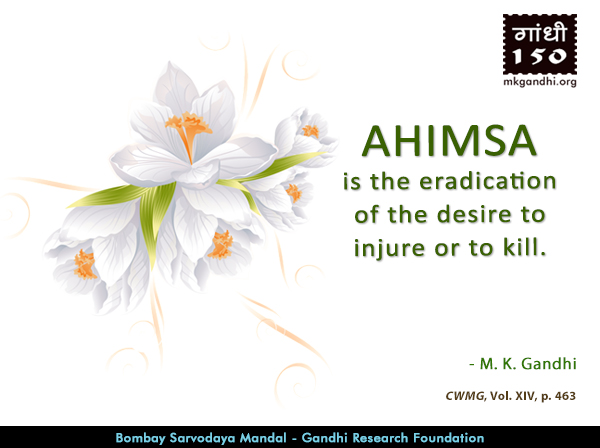 गांधी
150
mkgandhi.org

AHIMSA
is the eradication of the desire to injure or to kill.

- M. K. Gandhi

CWMG, Vol. XIV, p. 463

Bombay Sarvodaya Mandal - Gandhi Research Foundation